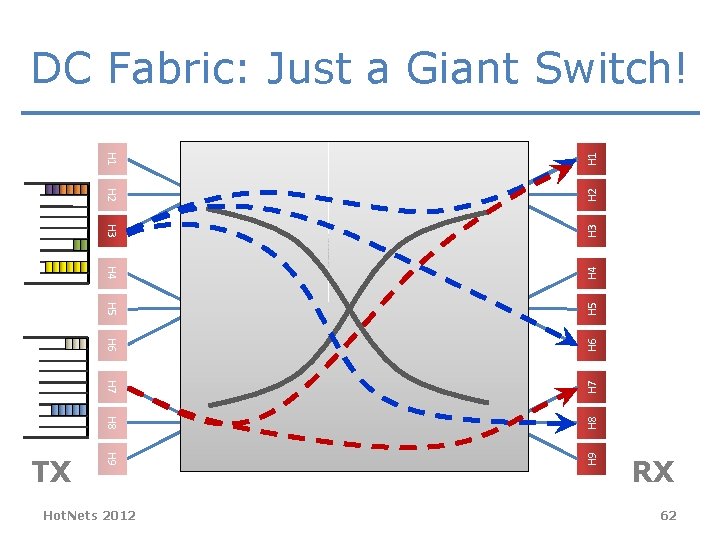 DC Fabric: Just a Giant Switch!

H1
H2
H3
H4
H5
H6
H7
H8
H9

H1
H2
H3
H4
H5
H6
H7
H8
H9

TX

RX

HotNets 2012

62